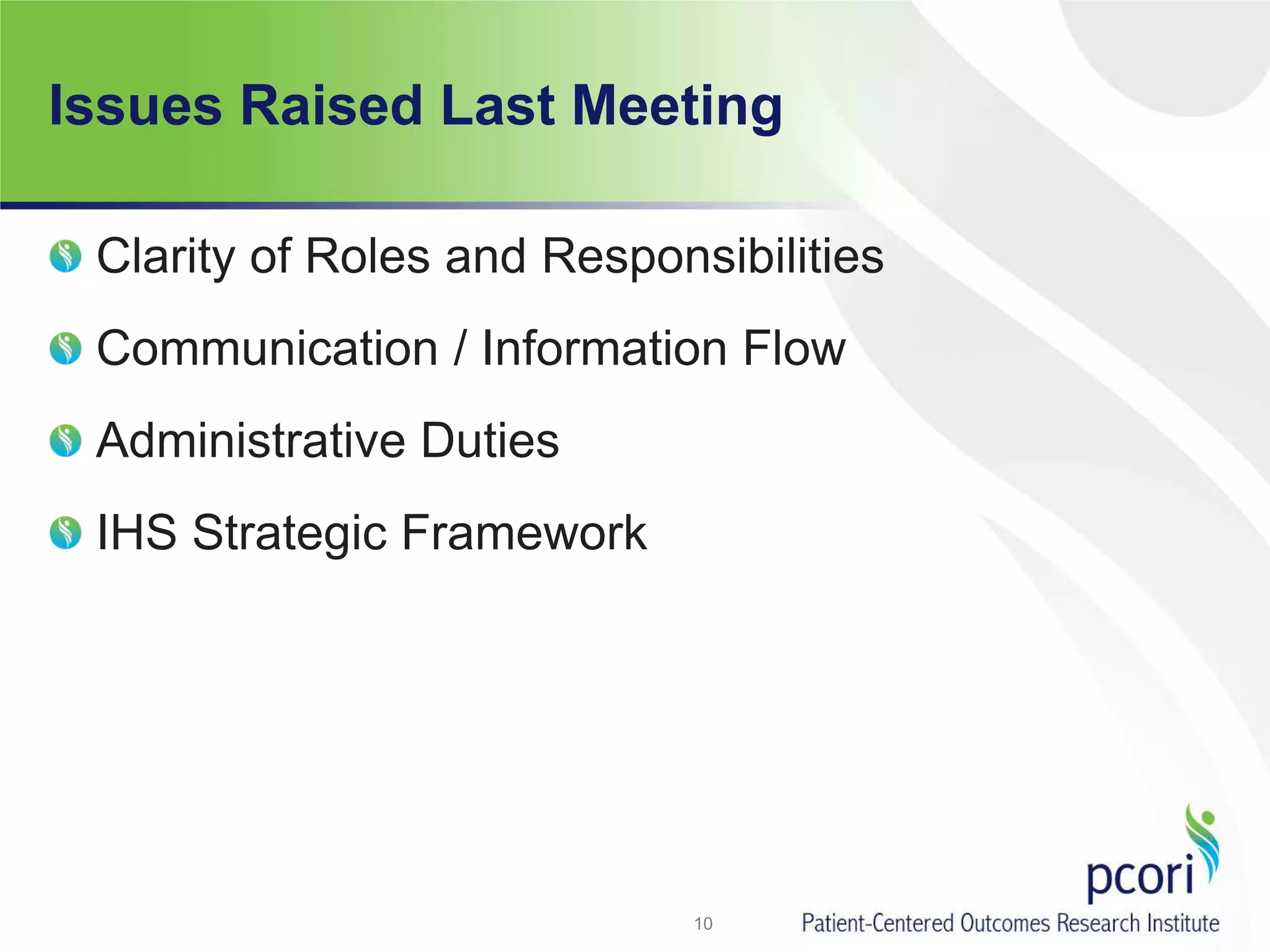 Issues Raised Last Meeting

Clarity of Roles and Responsibilities

Communication / Information Flow

Administrative Duties

IHS Strategic Framework

10

pcori

Patient-Centered Outcomes Research Institute